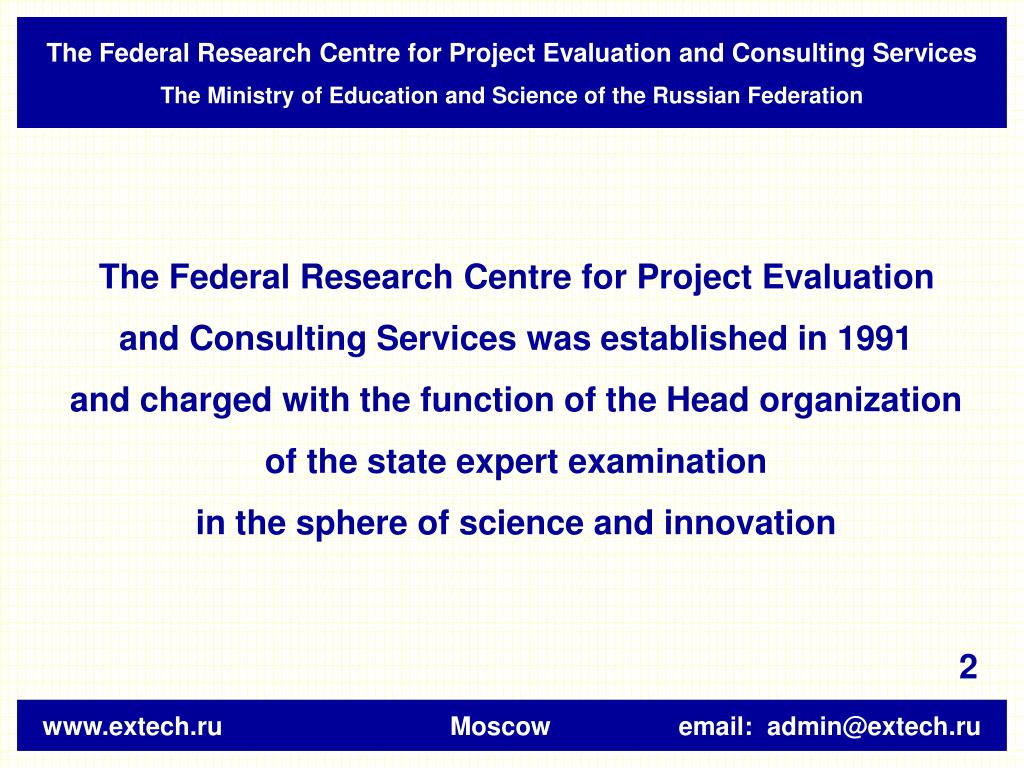 The Federal Research Centre for Project Evaluation and Consulting Services
The Ministry of Education and Science of the Russian Federation

The Federal Research Centre for Project Evaluation and Consulting Services was established in 1991 and charged with the function of the Head organization of the state expert examination in the sphere of science and innovation

2

www.extech.ru Moscow email: admin@extech.ru